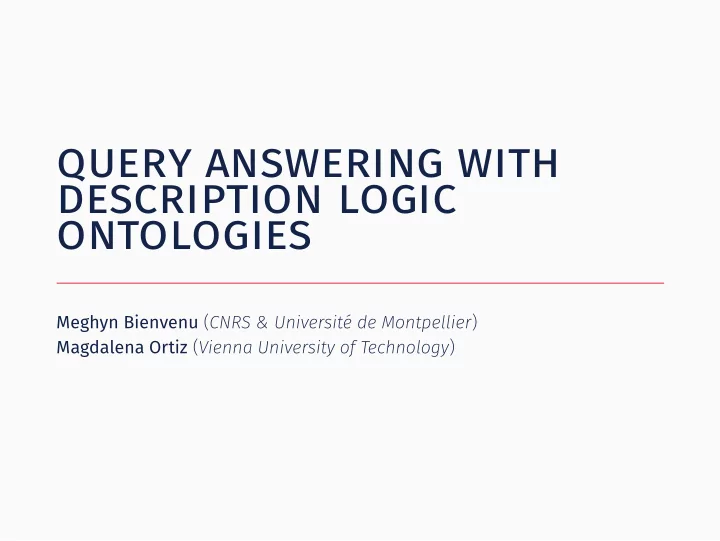 QUERY ANSWERING WITH DESCRIPTION LOGIC ONTOLOGIES

Meghyn Bienvenu (CNRS & Université de Montpellier)
Magdalena Ortiz (Vienna University of Technology)